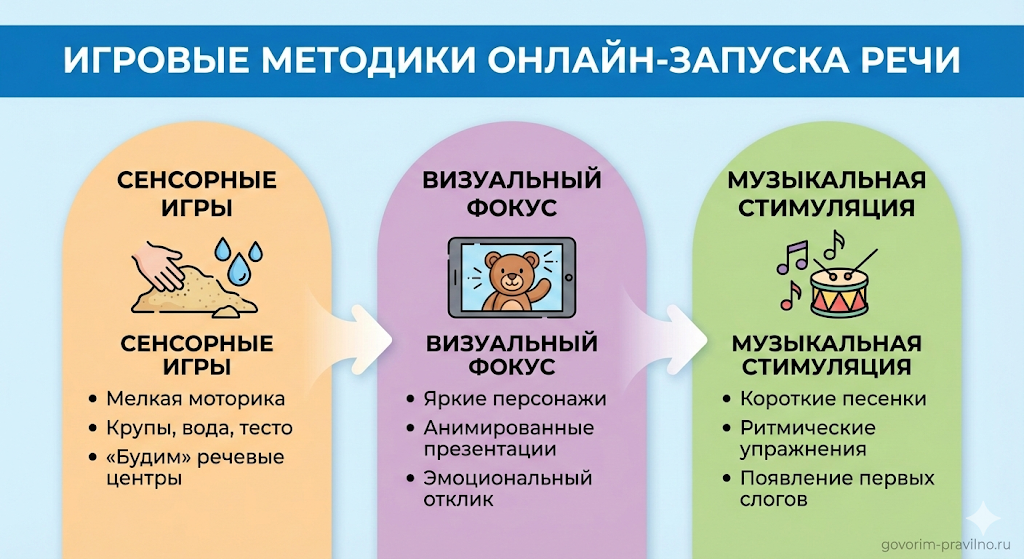 ИГРОВЫЕ МЕТОДИКИ ОНЛАЙН-ЗАПУСКА РЕЧИ

СЕНСОРНЫЕ ИГРЫ

СЕНСОРНЫЕ ИГРЫ

• Мелкая моторика
• Крупы, вода, тесто
• «Будим» речевые центры

ВИЗУАЛЬНЫЙ ФОКУС

ВИЗУАЛЬНЫЙ ФОКУС

• Яркие персонажи
• Анимированные презентации
• Эмоциональный отклик

МУЗЫКАЛЬНАЯ СТИМУЛЯЦИЯ

МУЗЫКАЛЬНАЯ СТИМУЛЯЦИЯ

• Короткие песенки
• Ритмические упражнения
• Появление первых слогов

govorim-pravilno.ru